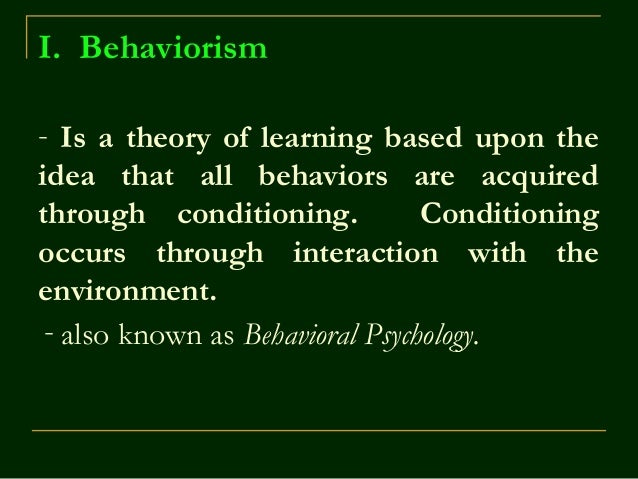 I. Behaviorism

- Is a theory of learning based upon the idea that all behaviors are acquired through conditioning. Conditioning occurs through interaction with the environment.

- also known as Behavioral Psychology.